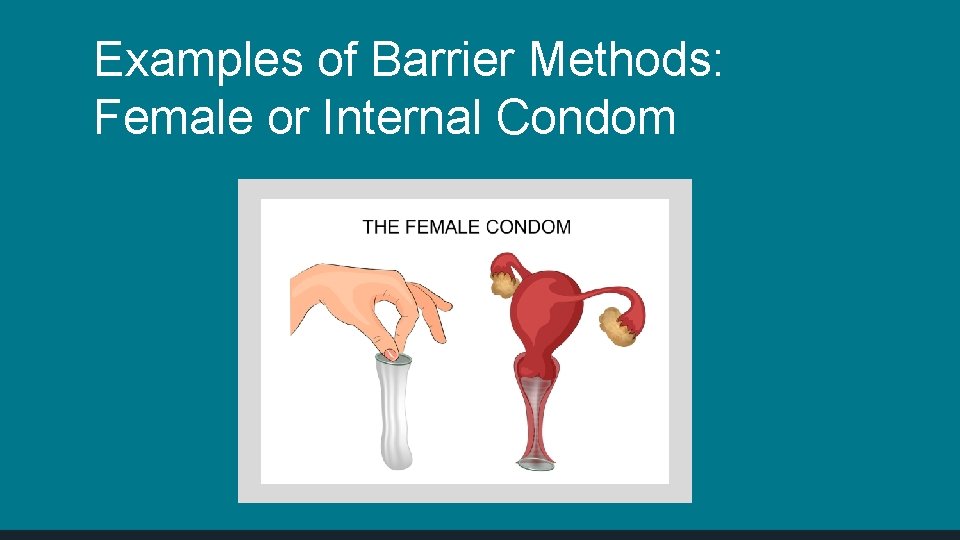 Examples of Barrier Methods:
Female or Internal Condom

THE FEMALE CONDOM